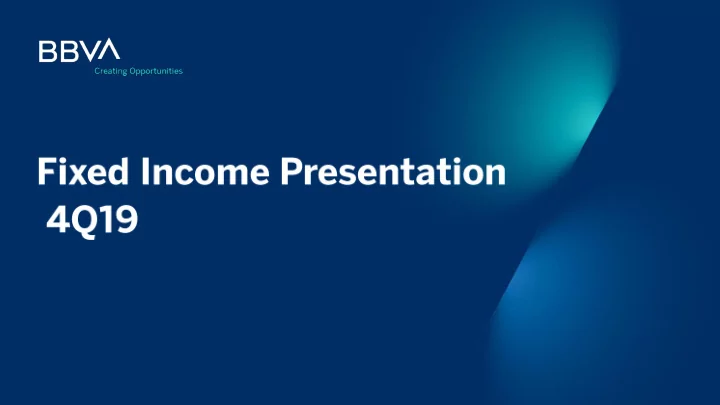 BBVA
Creating Opportunities

Fixed Income Presentation
4Q19